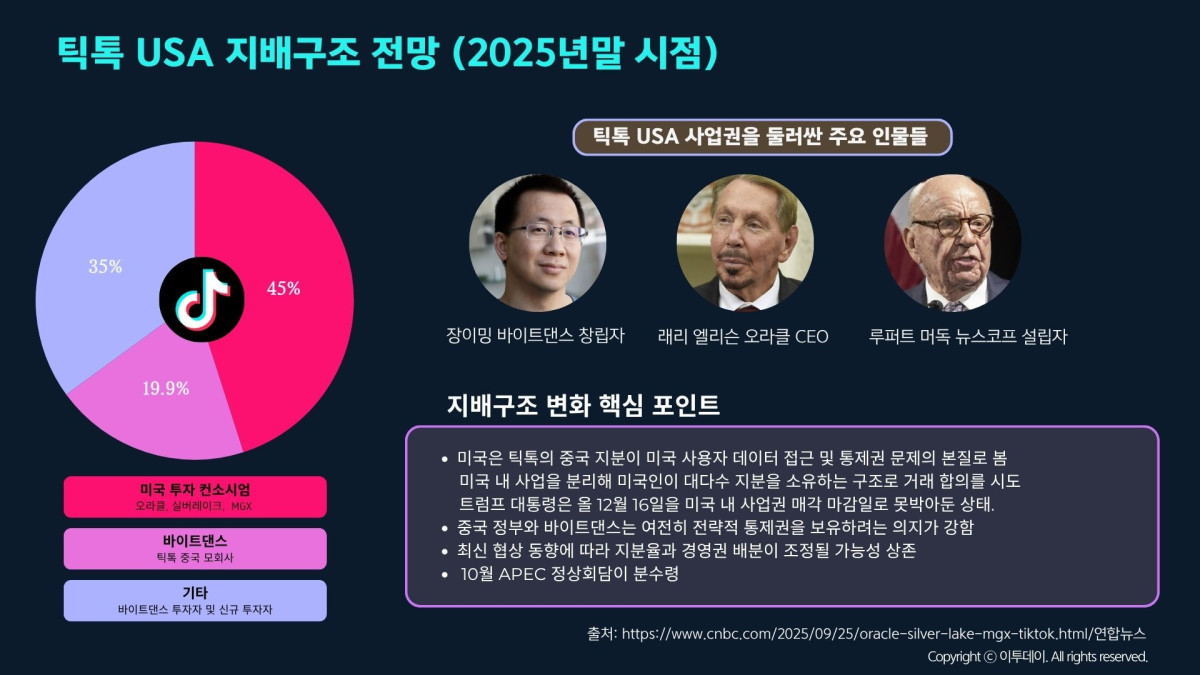 틱톡 USA 지배구조 전망 (2025년말 시점)

35%

45%

19.9%

미국 투자 컨소시엄
오라클, 실버레이크, MGX

바이트댄스
틱톡 중국 모회사

기타
바이트댄스 투자자 및 신규 투자자

틱톡 USA 사업권을 둘러싼 주요 인물들

장이밍 바이트댄스 창립자

래리 엘리슨 오라클 CEO

루퍼트 머독 뉴스코프 설립자

지배구조 변화 핵심 포인트

• 미국은 틱톡의 중국 지분이 미국 사용자 데이터 접근 및 통제권 문제의 본질로 봄 미국 내 사업을 분리해 미국인이 대다수 지분을 소유하는 구조로 거래 합의를 시도 트럼프 대통령은 올 12월 16일을 미국 내 사업권 매각 마감일로 못박아둔 상태.
• 중국 정부와 바이트댄스는 여전히 전략적 통제권을 보유하려는 의지가 강함
• 최신 협상 동향에 따라 지분율과 경영권 배분이 조정될 가능성 상존
• 10월 APEC 정상회담이 분수령

출처: https://www.cnbc.com/2025/09/25/oracle-silver-lake-mgx-tiktok.html/연합뉴스
Copyright ⓒ 이투데이. All rights reserved.